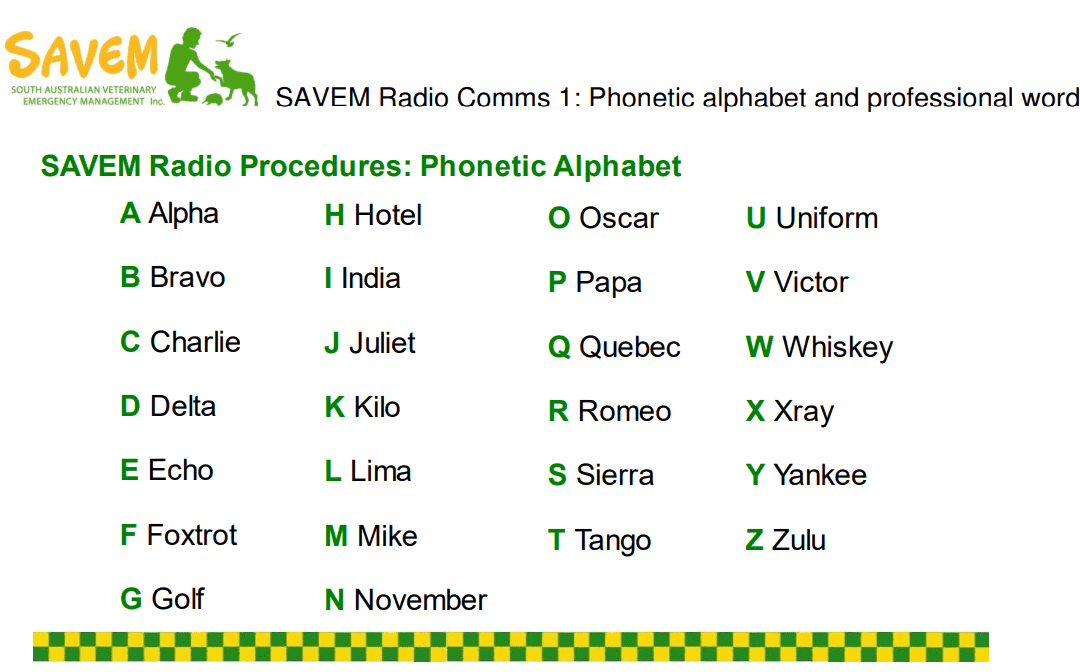 SAVEM
SOUTH AUSTRALIAN VETERINARY EMERGENCY MANAGEMENT Inc.

SAVEM Radio Comms 1: Phonetic alphabet and professional word

SAVEM Radio Procedures: Phonetic Alphabet

A Alpha
B Bravo
C Charlie
D Delta
E Echo
F Foxtrot
G Golf

H Hotel
I India
J Juliet
K Kilo
L Lima
M Mike
N November

O Oscar
P Papa
Q Quebec
R Romeo
S Sierra
T Tango

U Uniform
V Victor
W Whiskey
X Xray
Y Yankee
Z Zulu